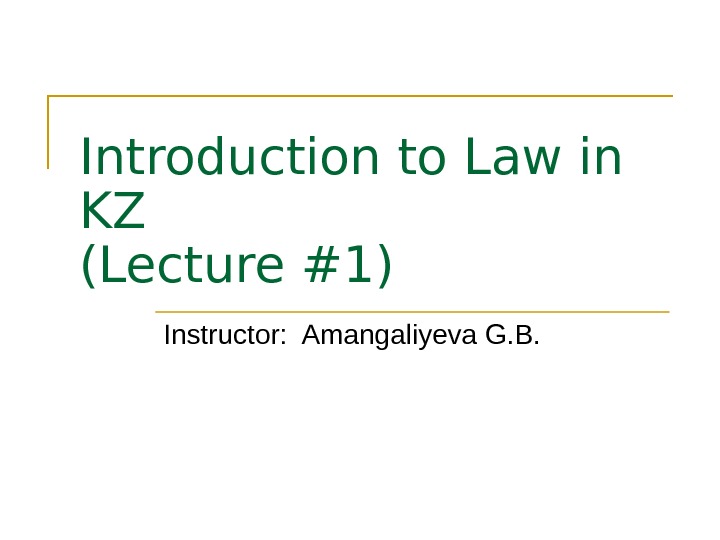 Introduction to Law in KZ
(Lecture #1)

Instructor: Amangaliyeva G.B.